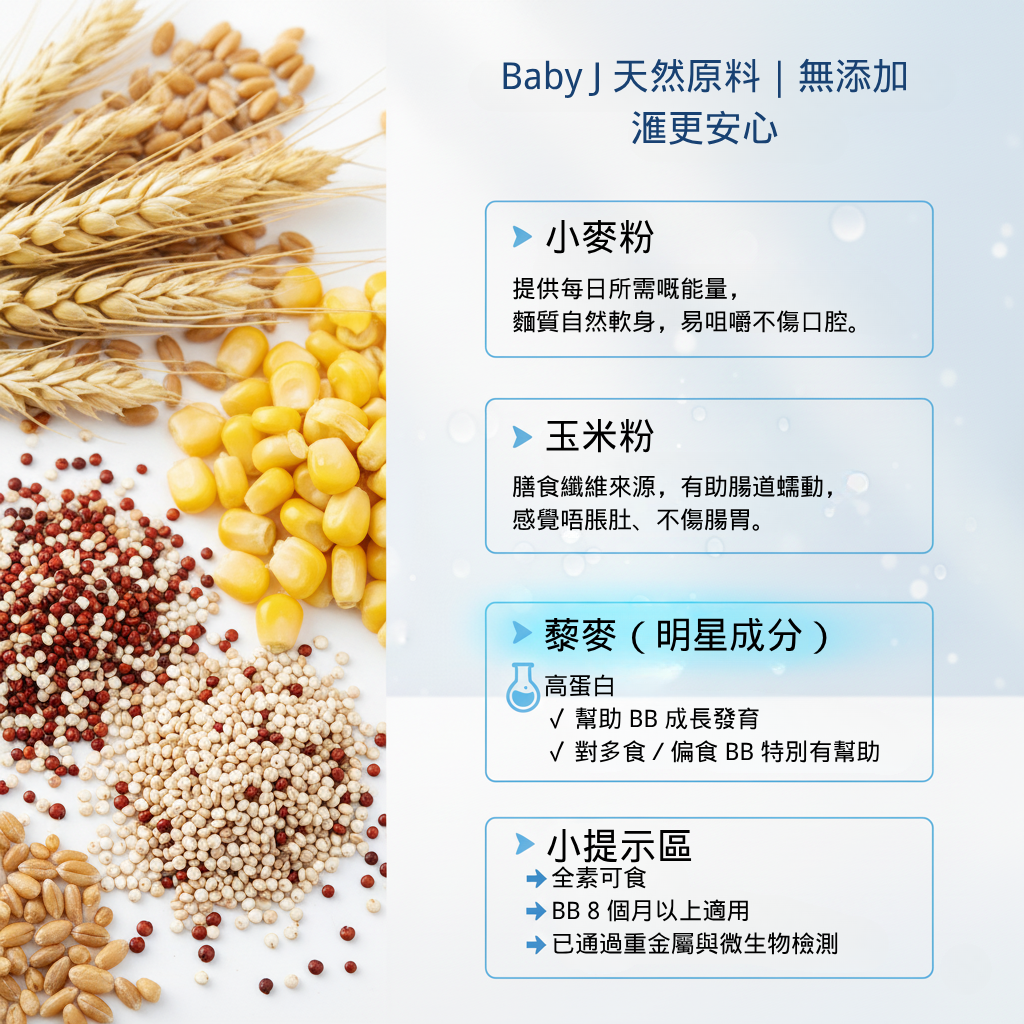 Baby J 天然原料｜無添加
滙更安心

小麥粉

提供每日所需嘅能量，
麵質自然軟身，易咀嚼不傷口腔。

玉米粉

膳食纖維來源，有助腸道蠕動，
感覺唔脹肚、不傷腸胃。

藜麥（明星成分）

高蛋白
√ 幫助 BB 成長發育
√ 對多食 / 偏食 BB 特別有幫助

小提示區
全素可食
BB 8 個月以上適用
已通過重金屬與微生物檢測